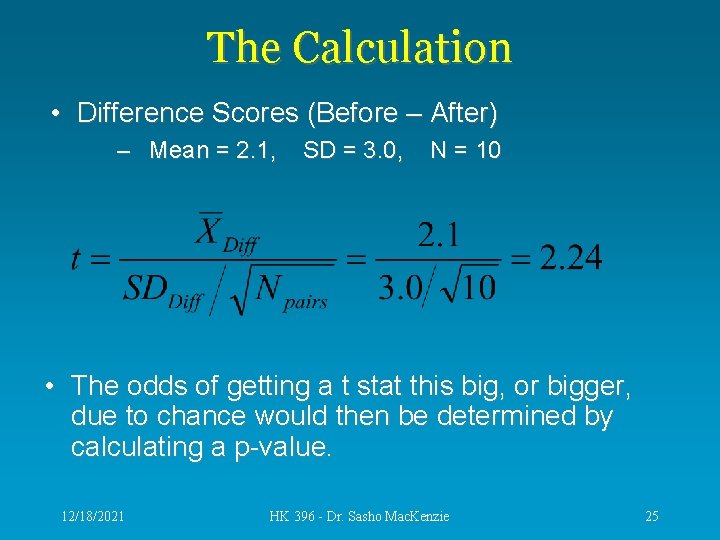 The Calculation

• Difference Scores (Before – After)

– Mean = 2.1, SD = 3.0, N = 10

$t = \frac{\overline{X}_{Diff}}{SD_{Diff} / \sqrt{N_{pairs}}} = \frac{2.1}{3.0 / \sqrt{10}} = 2.24$

• The odds of getting a t stat this big, or bigger, due to chance would then be determined by calculating a p-value.

12/18/2021 HK 396 - Dr. Sasho MacKenzie 25